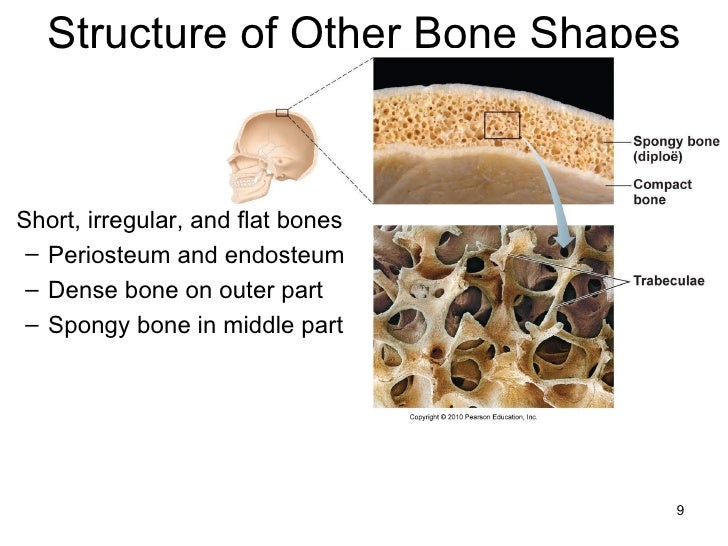 Structure of Other Bone Shapes

Short, irregular, and flat bones
– Periosteum and endosteum
– Dense bone on outer part
– Spongy bone in middle part

Spongy bone (diploë)

Compact bone

Trabeculae

Copyright © 2010 Pearson Education, Inc.

9